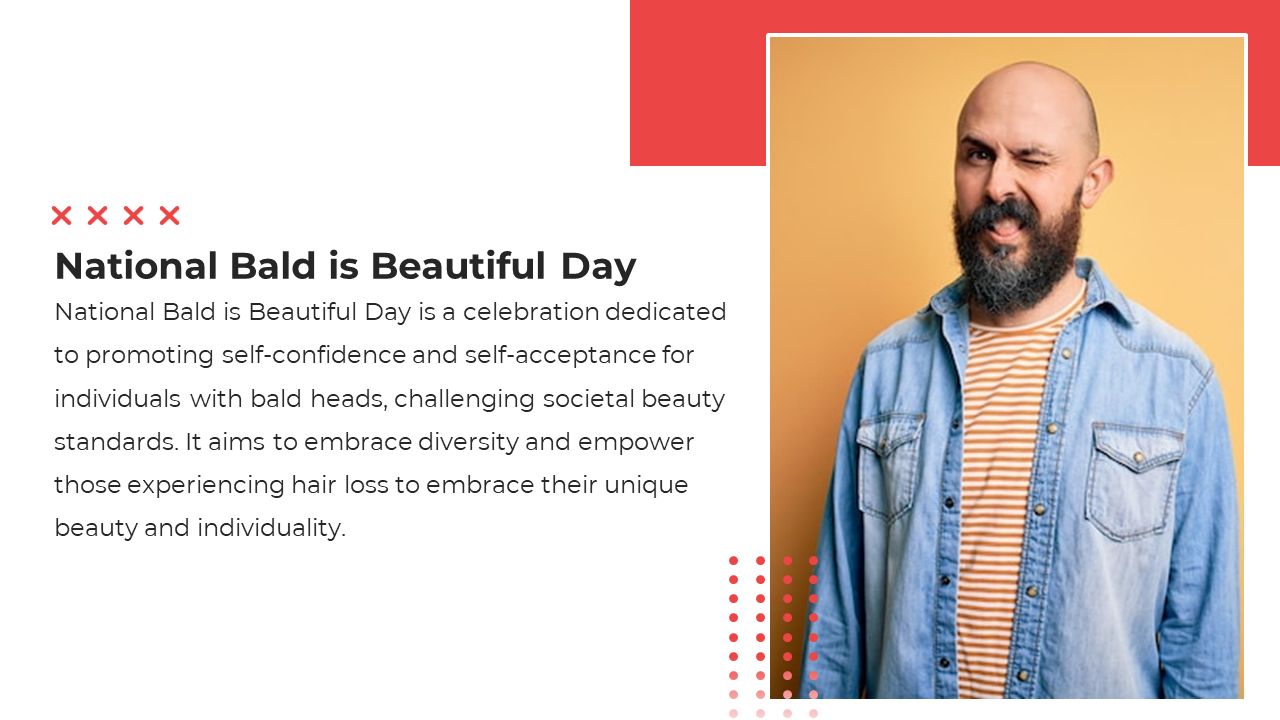 National Bald is Beautiful Day

National Bald is Beautiful Day is a celebration dedicated to promoting self-confidence and self-acceptance for individuals with bald heads, challenging societal beauty standards. It aims to embrace diversity and empower those experiencing hair loss to embrace their unique beauty and individuality.